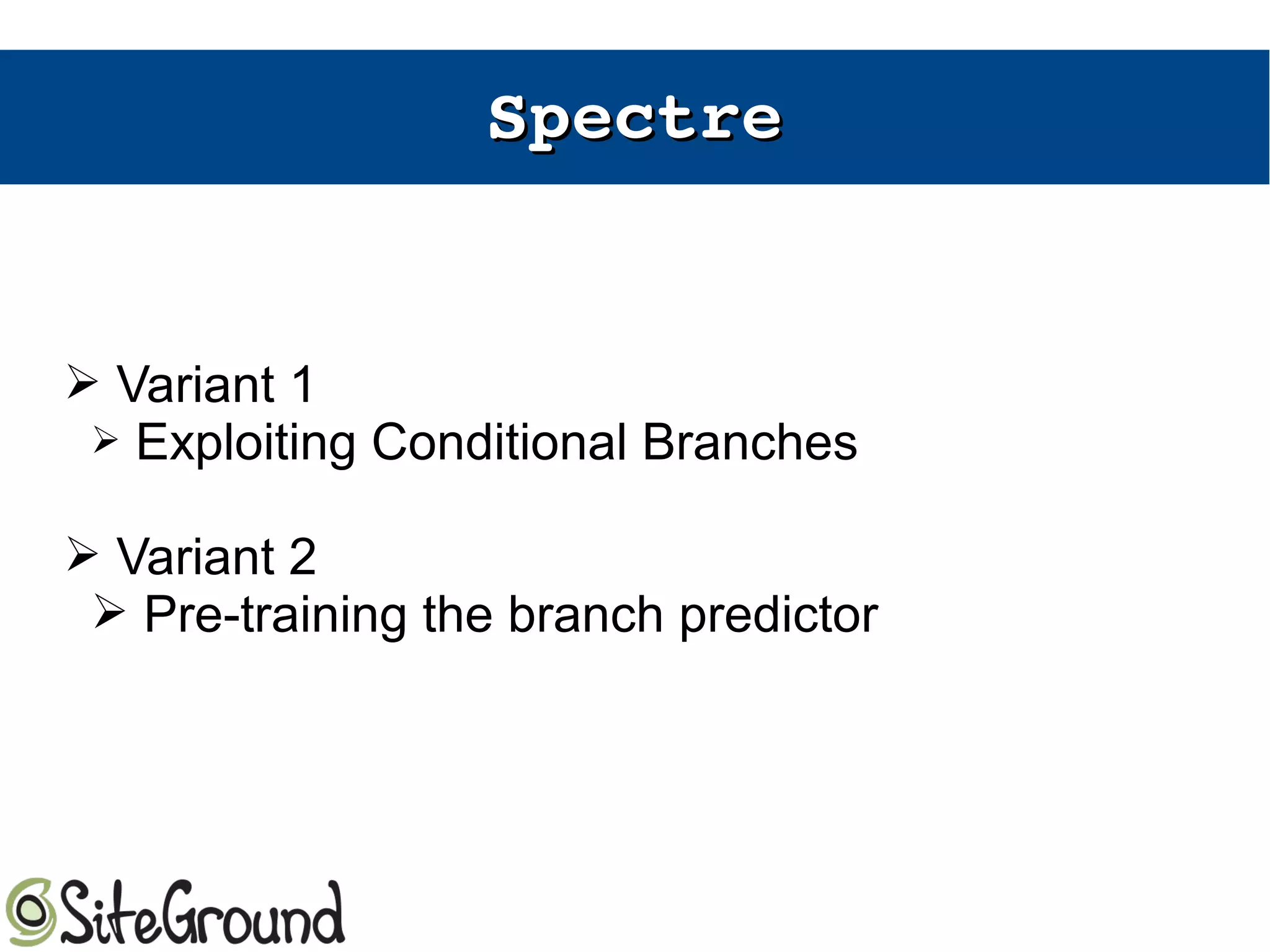 Spectre

➢ Variant 1
 ➢ Exploiting Conditional Branches

➢ Variant 2
 ➢ Pre-training the branch predictor

SiteGround